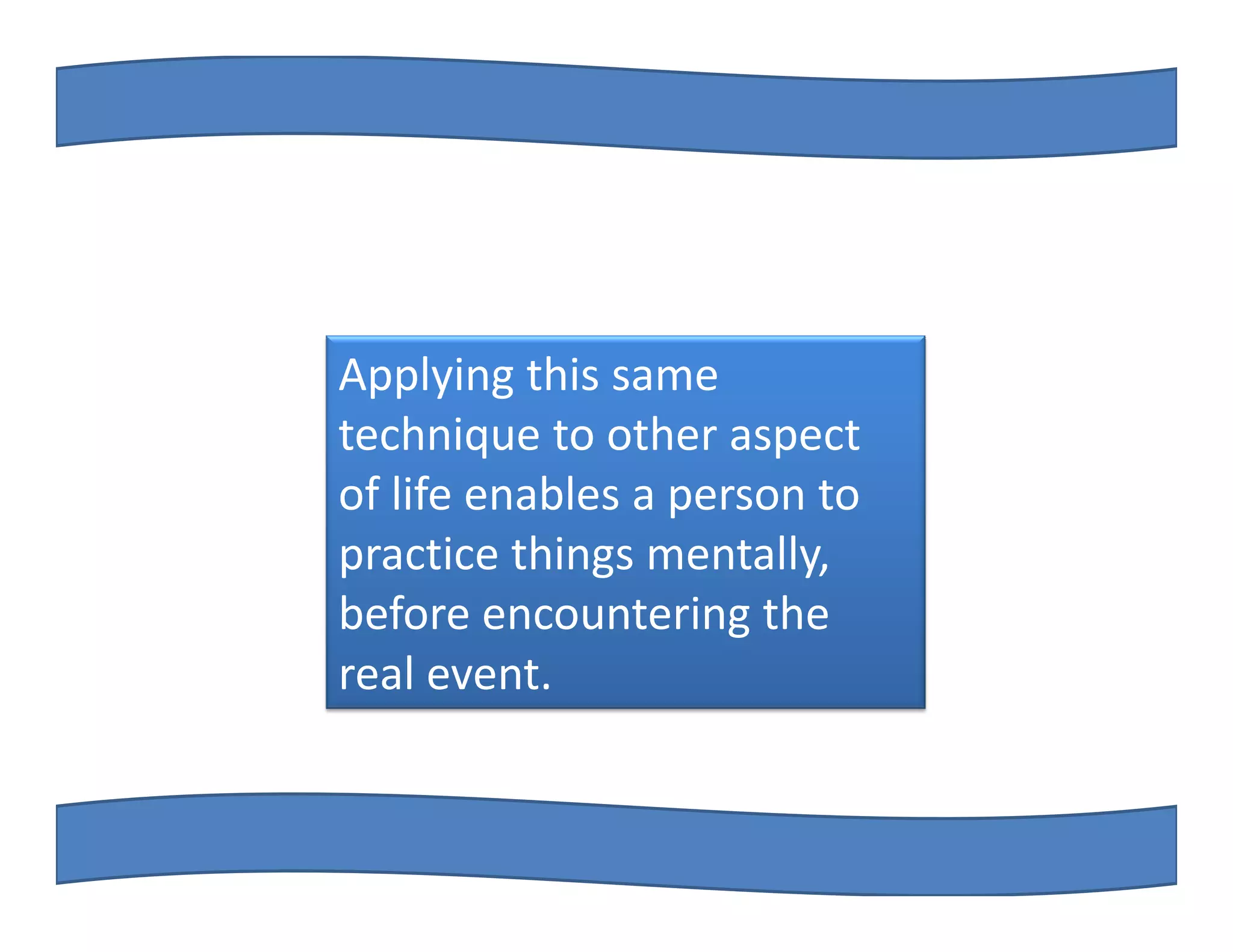 Applying this same technique to other aspect of life enables a person to practice things mentally, before encountering the real event.